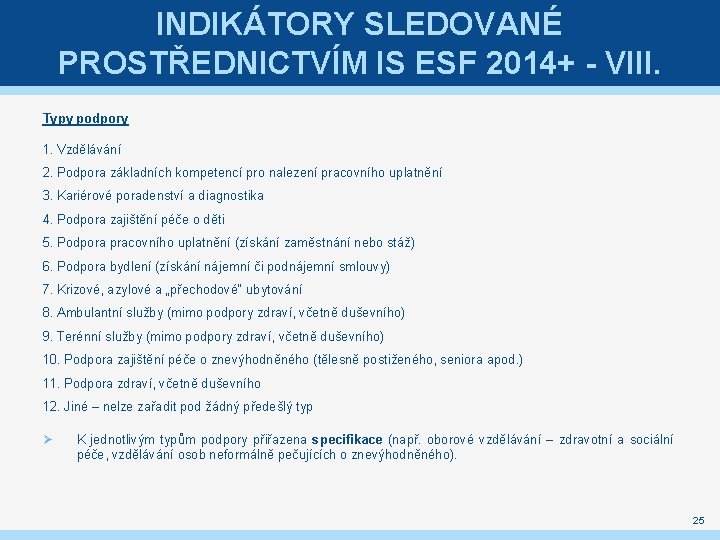 INDIKÁTORY SLEDOVANÉ PROSTŘEDNICTVÍM IS ESF 2014+ - VIII.

Typy podpory

1. Vzdělávání
2. Podpora základních kompetencí pro nalezení pracovního uplatnění
3. Kariérové poradenství a diagnostika
4. Podpora zajištění péče o děti
5. Podpora pracovního uplatnění (získání zaměstnání nebo stáž)
6. Podpora bydlení (získání nájemní či podnájemní smlouvy)
7. Krizové, azylové a „přechodové" ubytování
8. Ambulantní služby (mimo podpory zdraví, včetně duševního)
9. Terénní služby (mimo podpory zdraví, včetně duševního)
10. Podpora zajištění péče o znevýhodněného (tělesně postiženého, seniora apod.)
11. Podpora zdraví, včetně duševního
12. Jiné – nelze zařadit pod žádný předešlý typ

➢ K jednotlivým typům podpory přiřazena specifikace (např. oborové vzdělávání – zdravotní a sociální péče, vzdělávání osob neformálně pečujících o znevýhodněného).

25